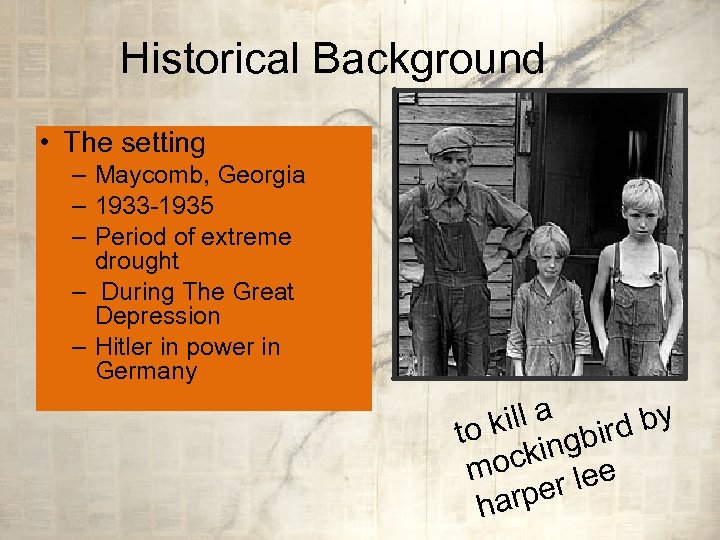 Historical Background

• The setting
– Maycomb, Georgia
– 1933-1935
– Period of extreme drought
– During The Great Depression
– Hitler in power in Germany

to kill a mockingbird by harper lee